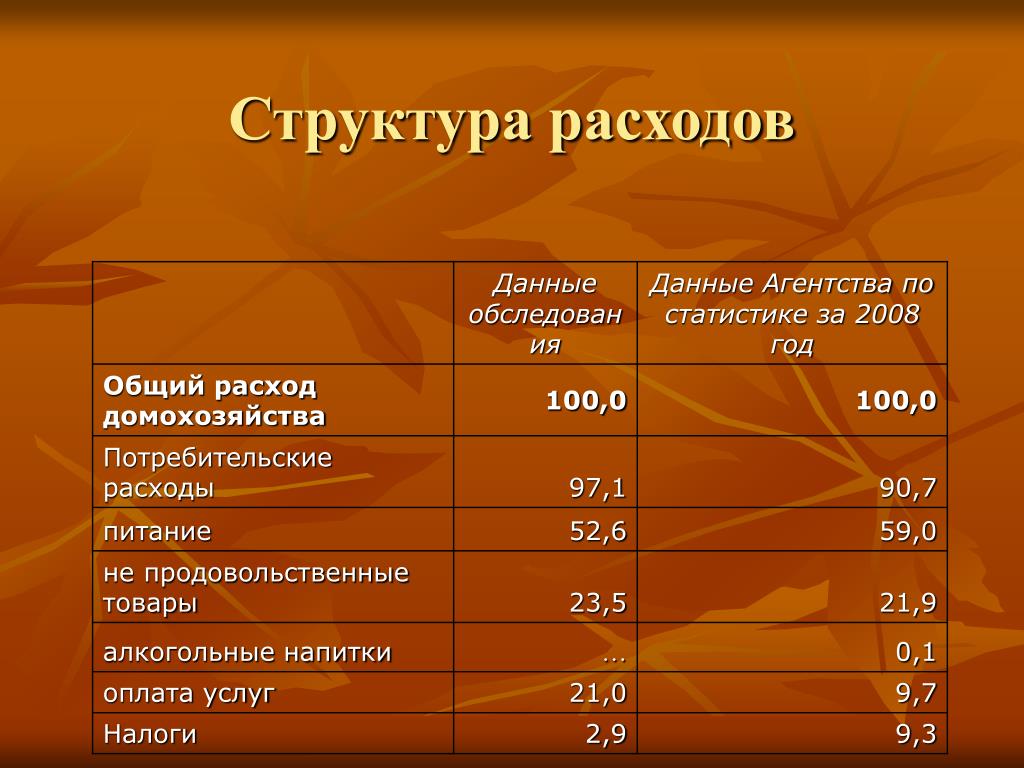 Структура расходов

| | Данные обследования | Данные Агентства по статистике за 2008 год |
|---|---|---|
| **Общий расход домохозяйства** | **100,0** | **100,0** |
| Потребительские расходы | 97,1 | 90,7 |
| питание | 52,6 | 59,0 |
| не продовольственные товары | 23,5 | 21,9 |
| алкогольные напитки | … | 0,1 |
| оплата услуг | 21,0 | 9,7 |
| Налоги | 2,9 | 9,3 |